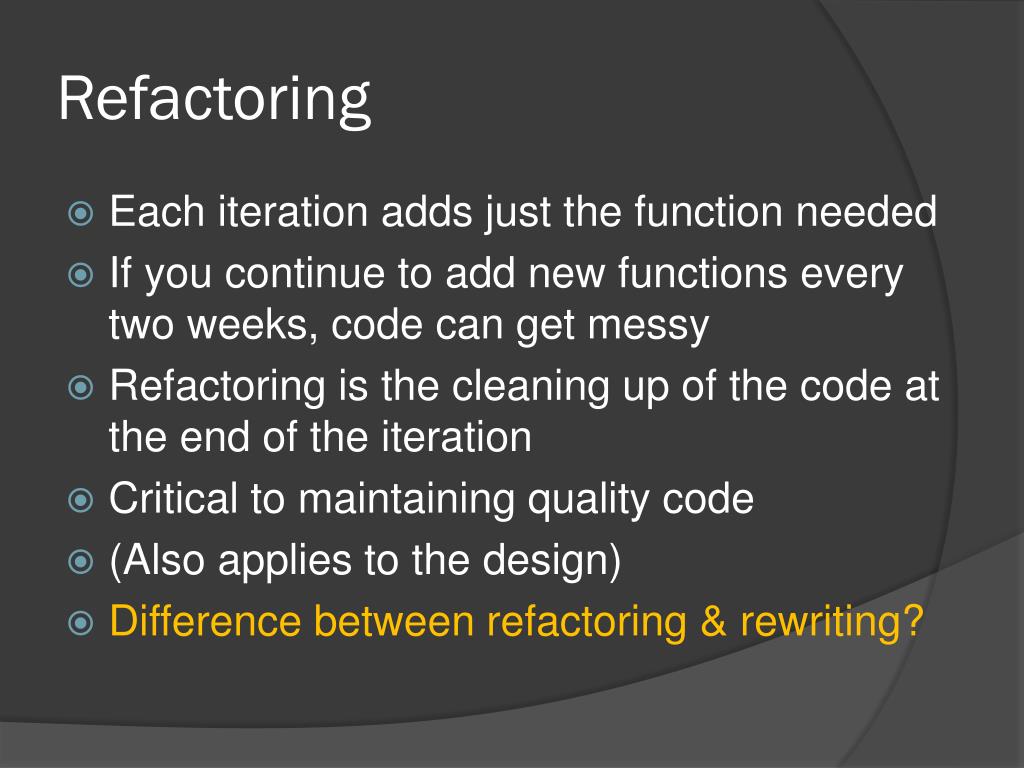 Refactoring

Each iteration adds just the function needed

If you continue to add new functions every two weeks, code can get messy

Refactoring is the cleaning up of the code at the end of the iteration

Critical to maintaining quality code

(Also applies to the design)

Difference between refactoring & rewriting?